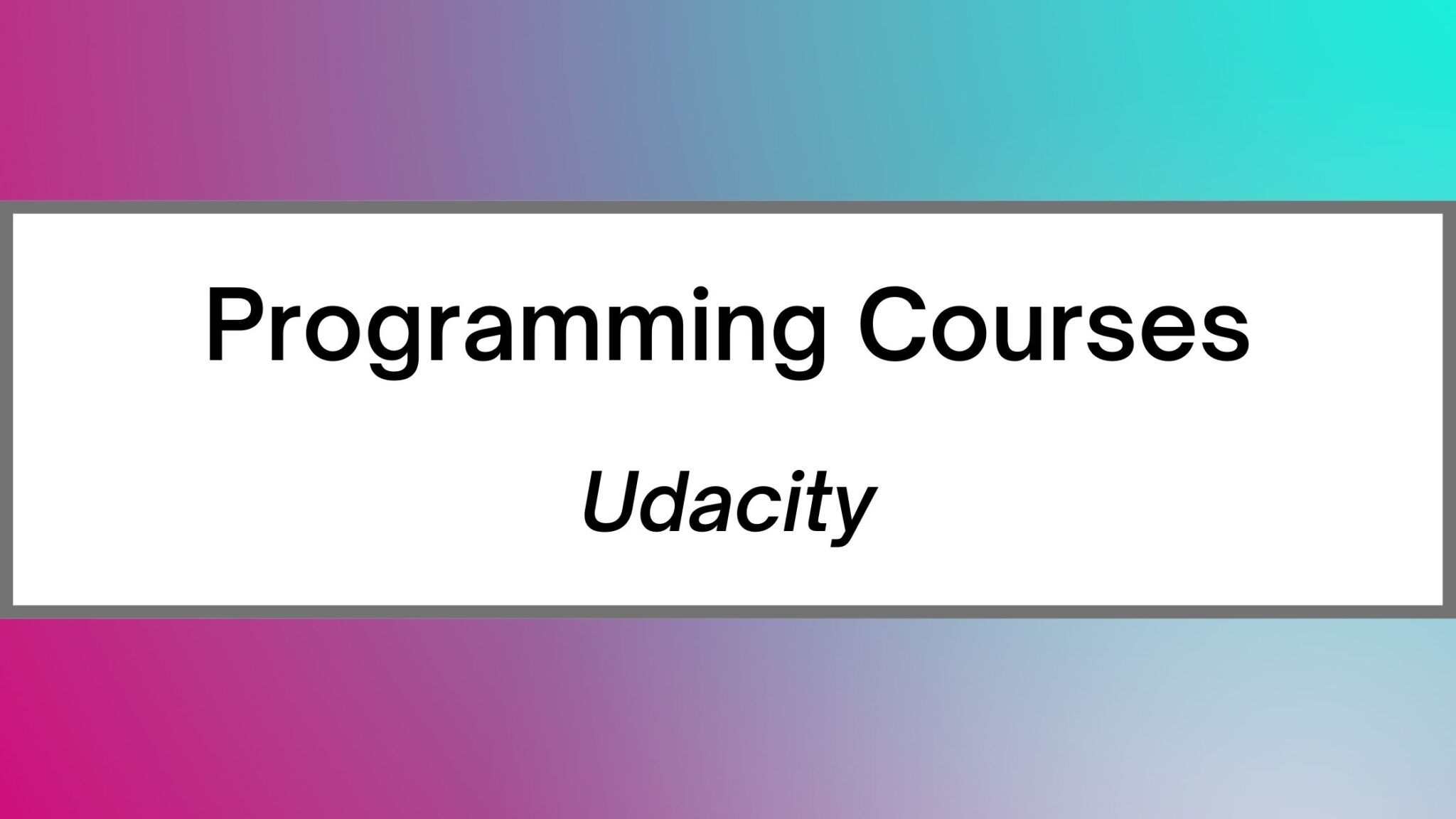 Programming Courses

Udacity